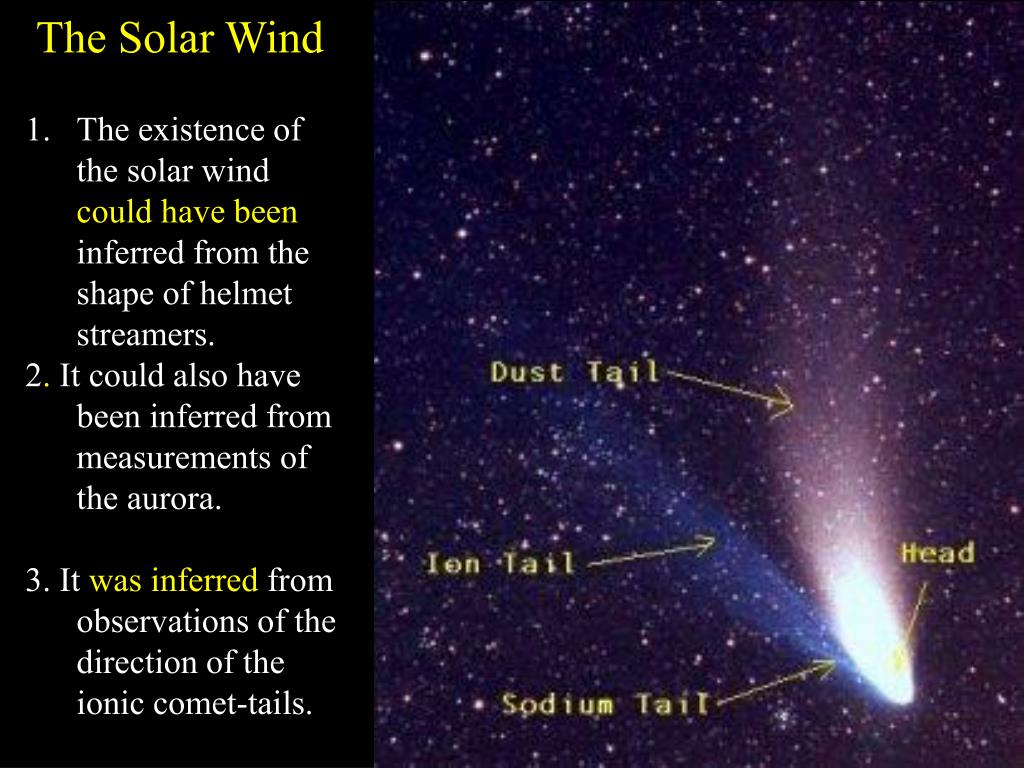 The Solar Wind

1. The existence of the solar wind could have been inferred from the shape of helmet streamers.
2. It could also have been inferred from measurements of the aurora.

3. It was inferred from observations of the direction of the ionic comet-tails.

Dust Tail

Ion Tail

Head

Sodium Tail